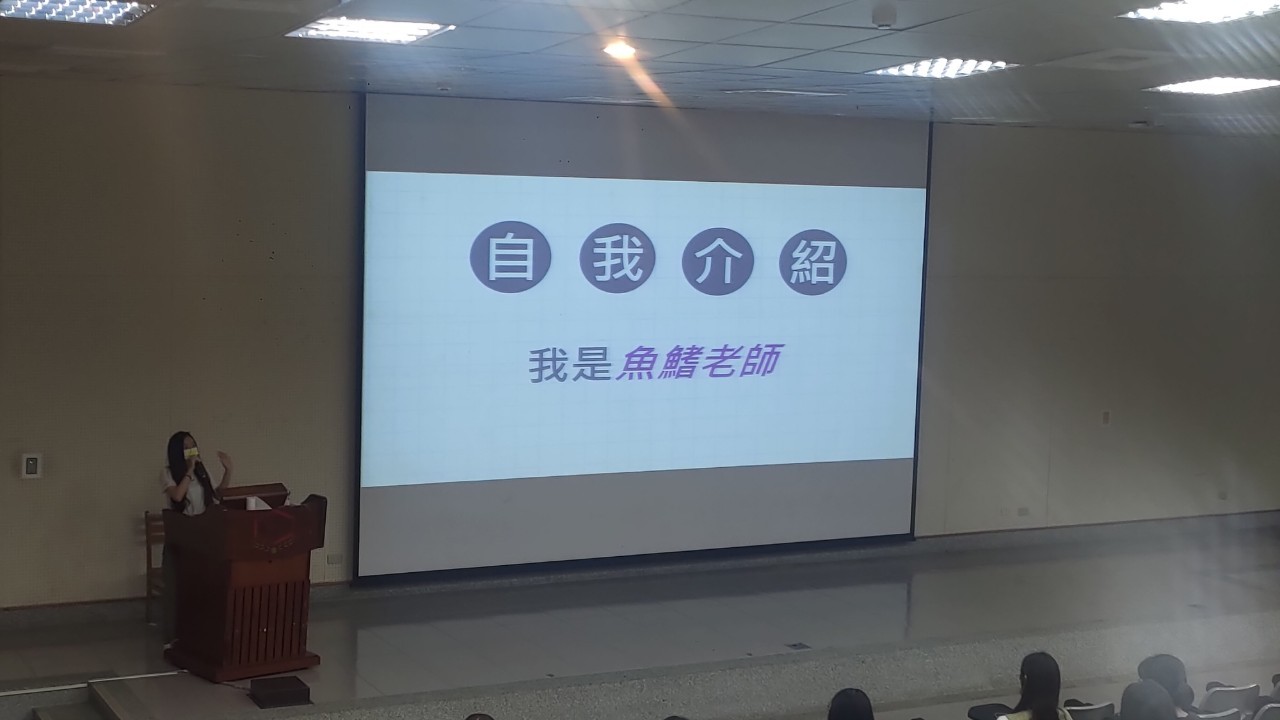 自我介紹

我是魚鰭老師